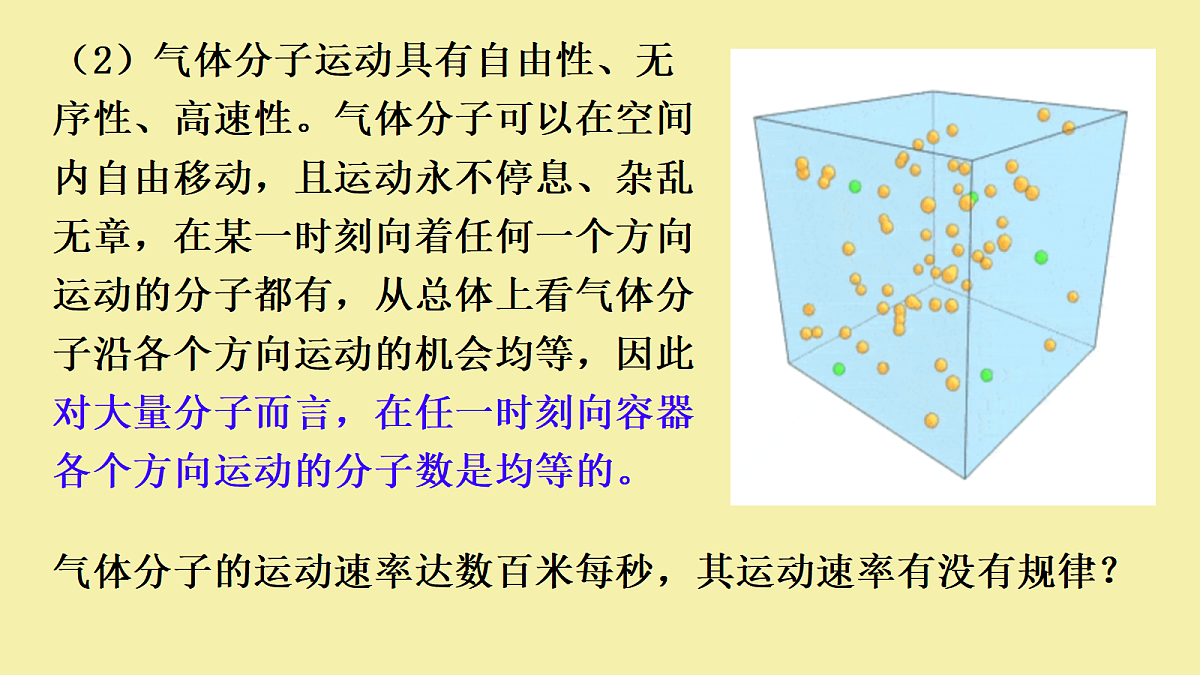 （2）气体分子运动具有自由性、无序性、高速性。气体分子可以在空间内自由移动，且运动永不停息、杂乱无章，在某一时刻向着任何一个方向运动的分子都有，从总体上看气体分子沿各个方向运动的机会均等，因此对大量分子而言，在任一时刻向容器各个方向运动的分子数是均等的。

气体分子的运动速率达数百米每秒，其运动速率有没有规律？